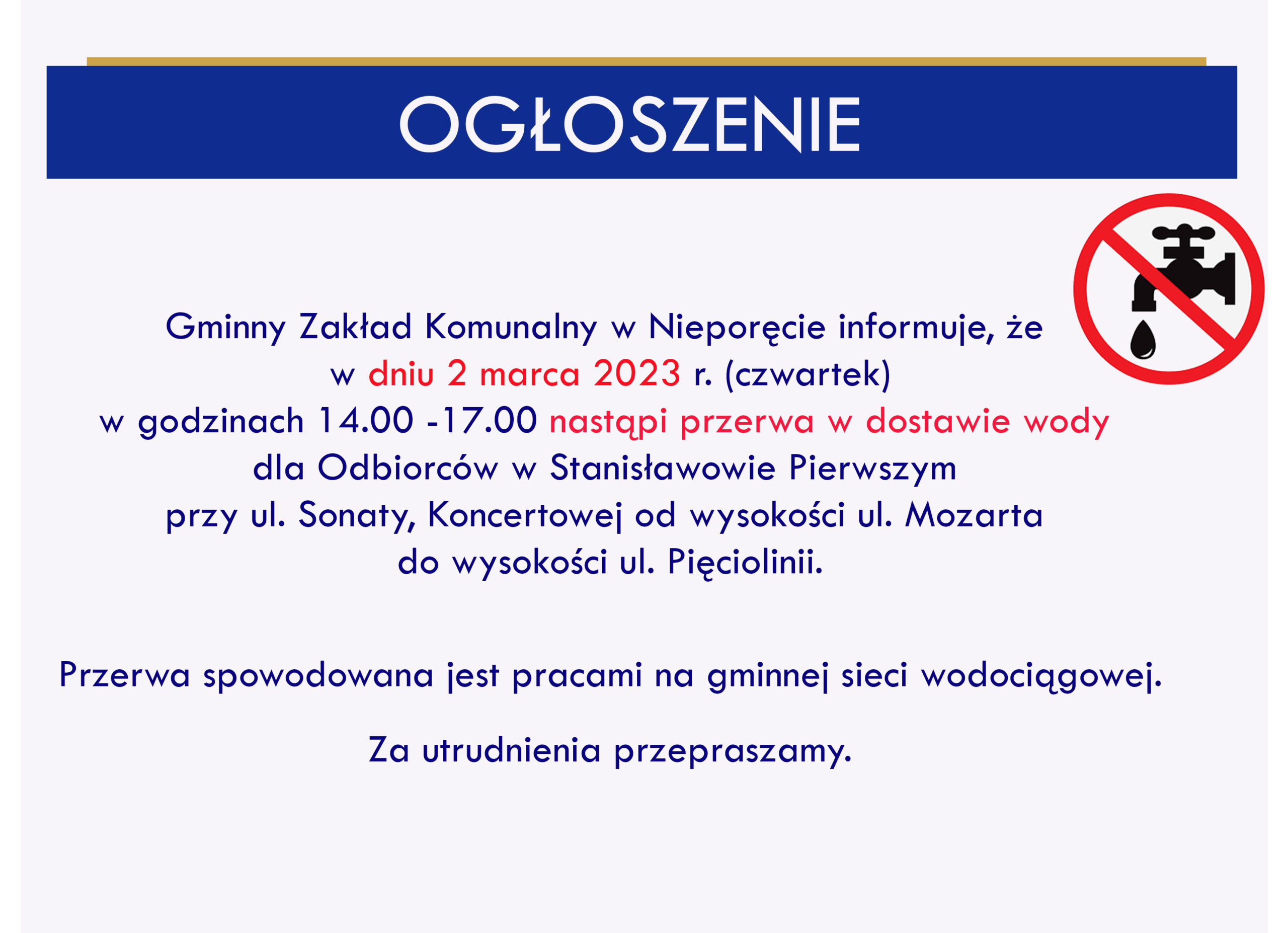 OGŁOSZENIE

Gminny Zakład Komunalny w Nieporęcie informuje, że w dniu 2 marca 2023 r. (czwartek) w godzinach 14.00 -17.00 nastąpi przerwa w dostawie wody dla Odbiorców w Stanisławowie Pierwszym przy ul. Sonaty, Koncertowej od wysokości ul. Mozarta do wysokości ul. Pięciolinii.

Przerwa spowodowana jest pracami na gminnej sieci wodociągowej.

Za utrudnienia przepraszamy.